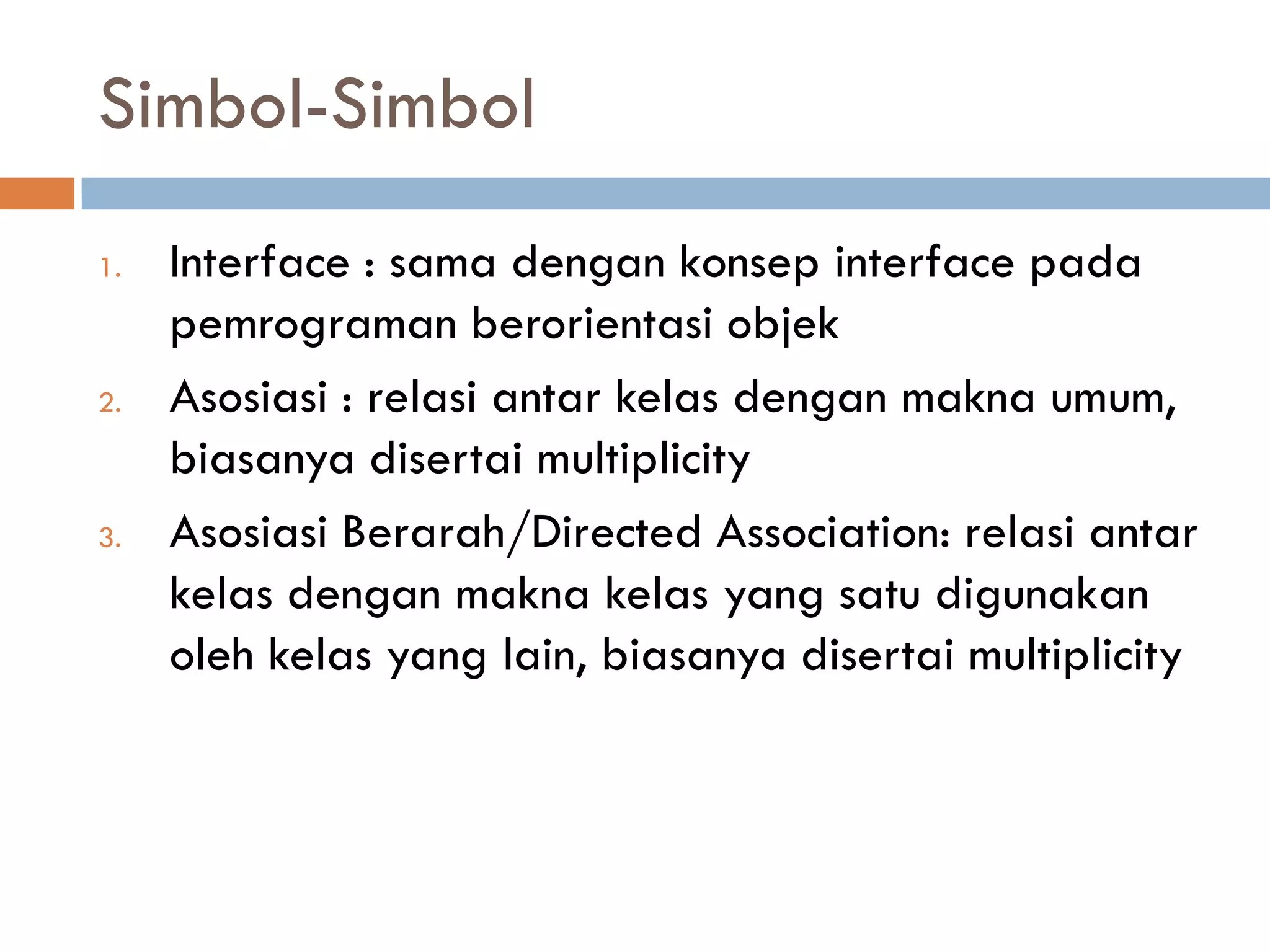 Simbol-Simbol

1. Interface : sama dengan konsep interface pada pemrograman berorientasi objek
2. Asosiasi : relasi antar kelas dengan makna umum, biasanya disertai multiplicity
3. Asosiasi Berarah/Directed Association: relasi antar kelas dengan makna kelas yang satu digunakan oleh kelas yang lain, biasanya disertai multiplicity